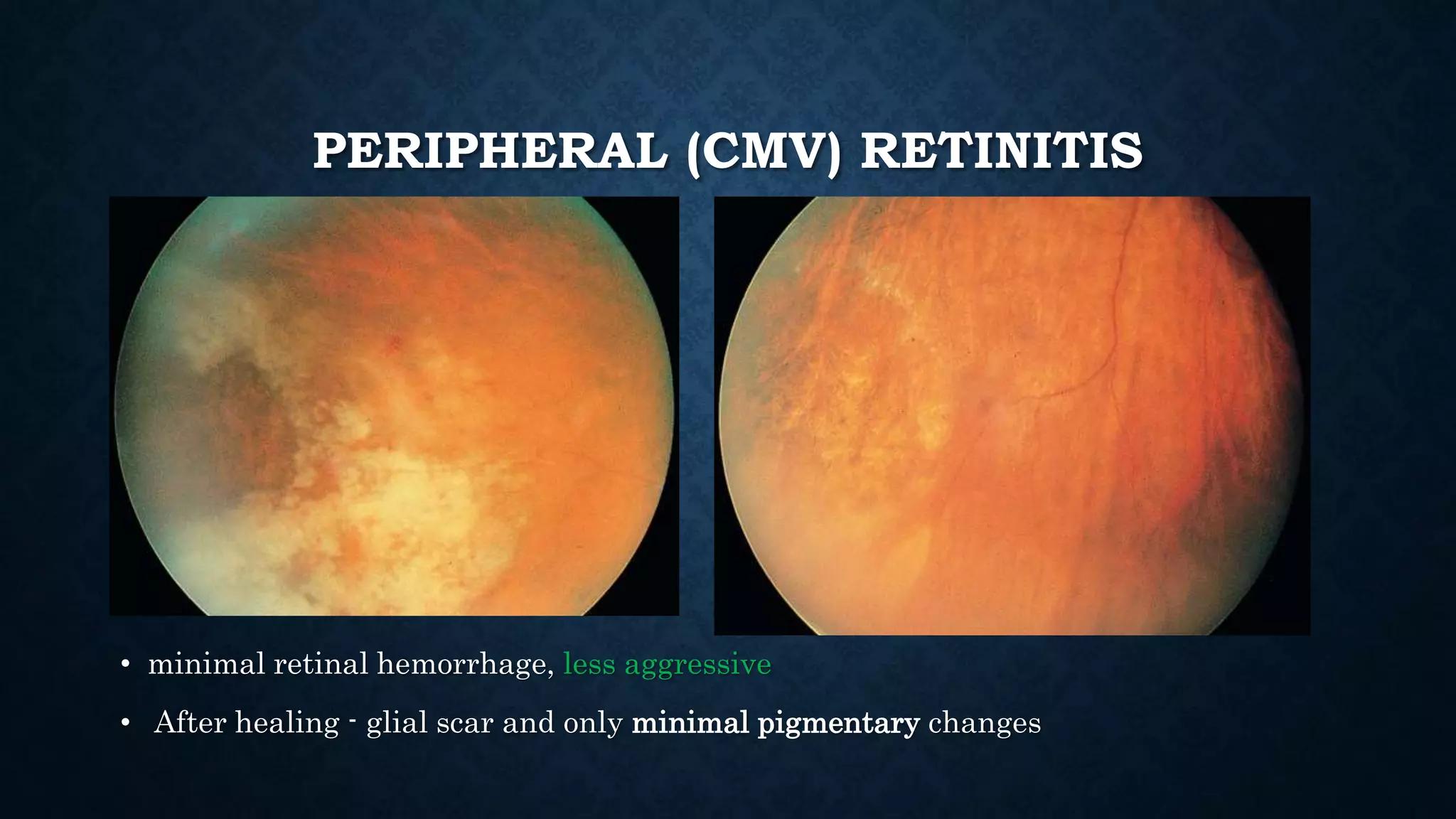 PERIPHERAL (CMV) RETINITIS

• minimal retinal hemorrhage, less aggressive

• After healing - glial scar and only minimal pigmentary changes